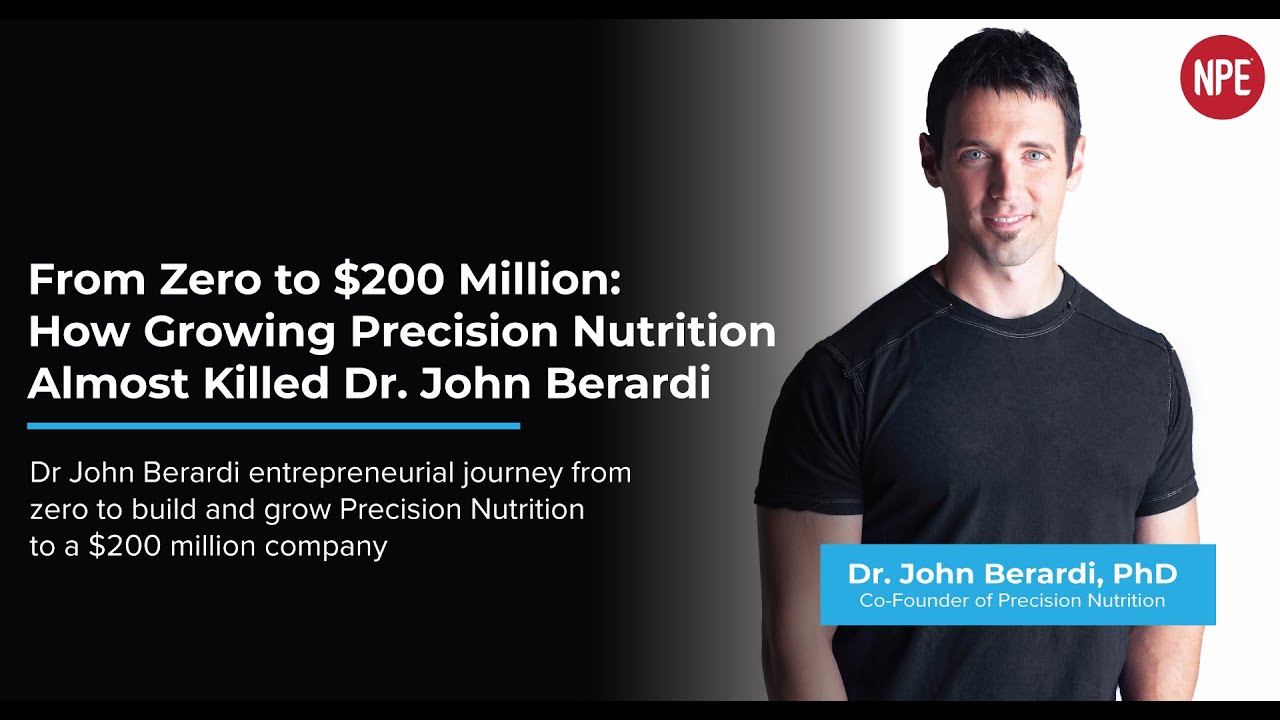 NPE

From Zero to \$200 Million: How Growing Precision Nutrition Almost Killed Dr. John Berardi

Dr John Berardi entrepreneurial journey from zero to build and grow Precision Nutrition to a \$200 million company

Dr. John Berardi, PhD
Co-Founder of Precision Nutrition